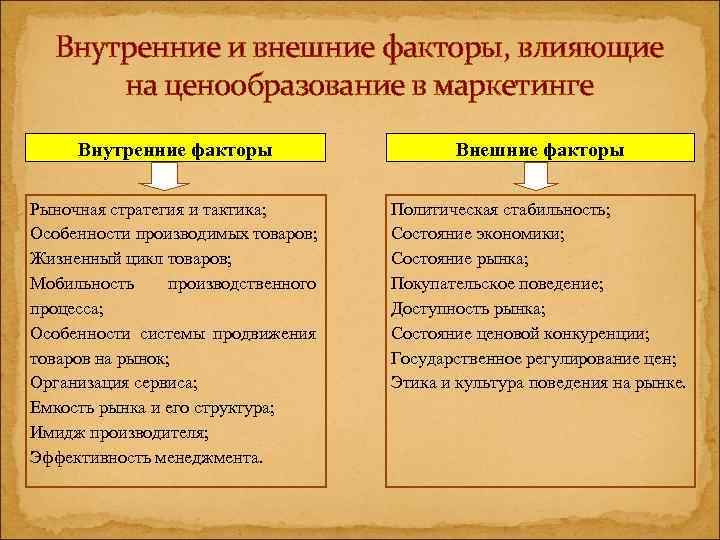 Внутренние и внешние факторы, влияющие на ценообразование в маркетинге

Внутренние факторы

Рыночная стратегия и тактика;
Особенности производимых товаров;
Жизненный цикл товаров;
Мобильность производственного процесса;
Особенности системы продвижения товаров на рынок;
Организация сервиса;
Емкость рынка и его структура;
Имидж производителя;
Эффективность менеджмента.

Внешние факторы

Политическая стабильность;
Состояние экономики;
Состояние рынка;
Покупательское поведение;
Доступность рынка;
Состояние ценовой конкуренции;
Государственное регулирование цен;
Этика и культура поведения на рынке.